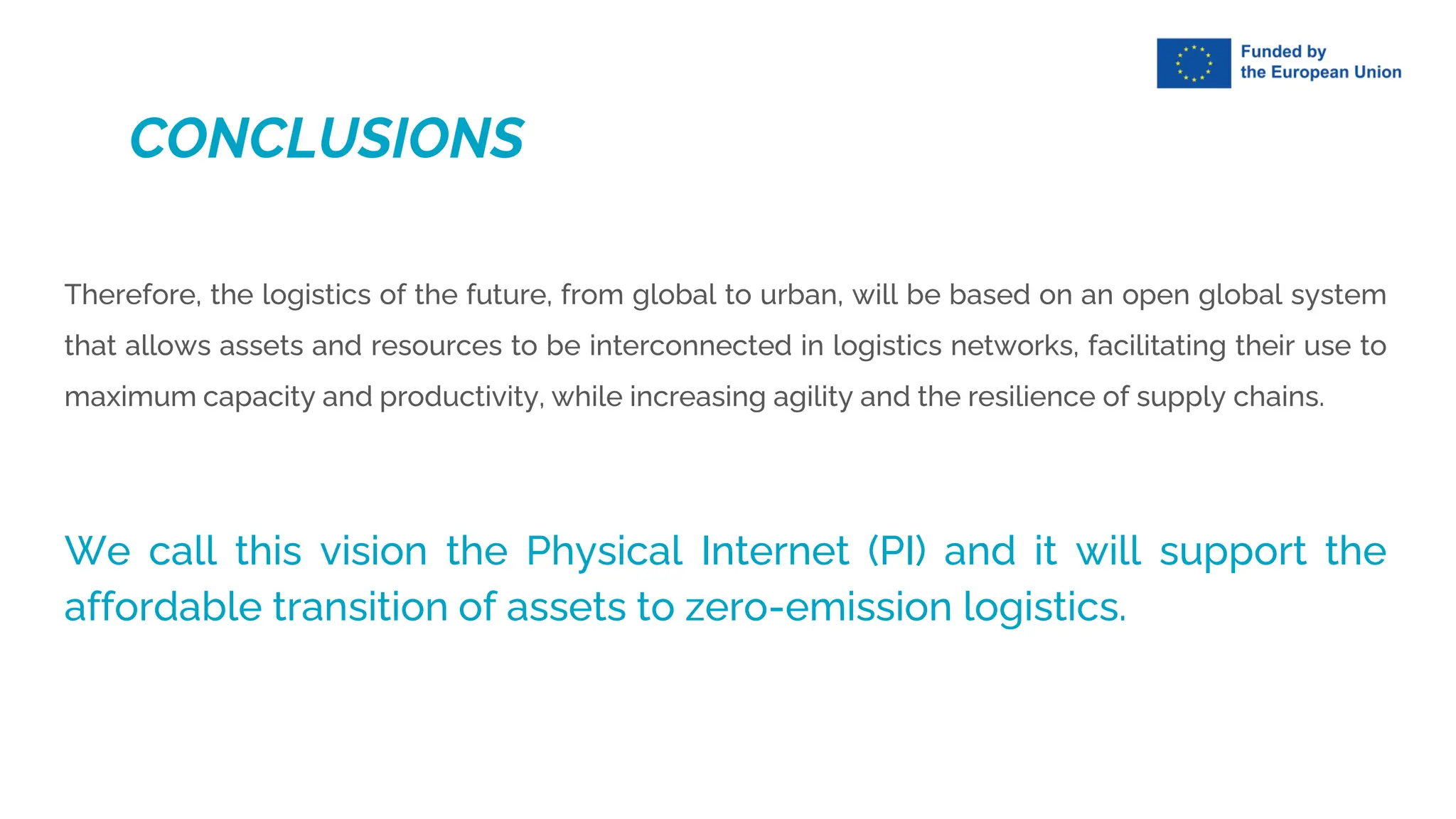 Funded by
the European Union

CONCLUSIONS

Therefore, the logistics of the future, from global to urban, will be based on an open global system that allows assets and resources to be interconnected in logistics networks, facilitating their use to maximum capacity and productivity, while increasing agility and the resilience of supply chains.

We call this vision the Physical Internet (PI) and it will support the affordable transition of assets to zero-emission logistics.